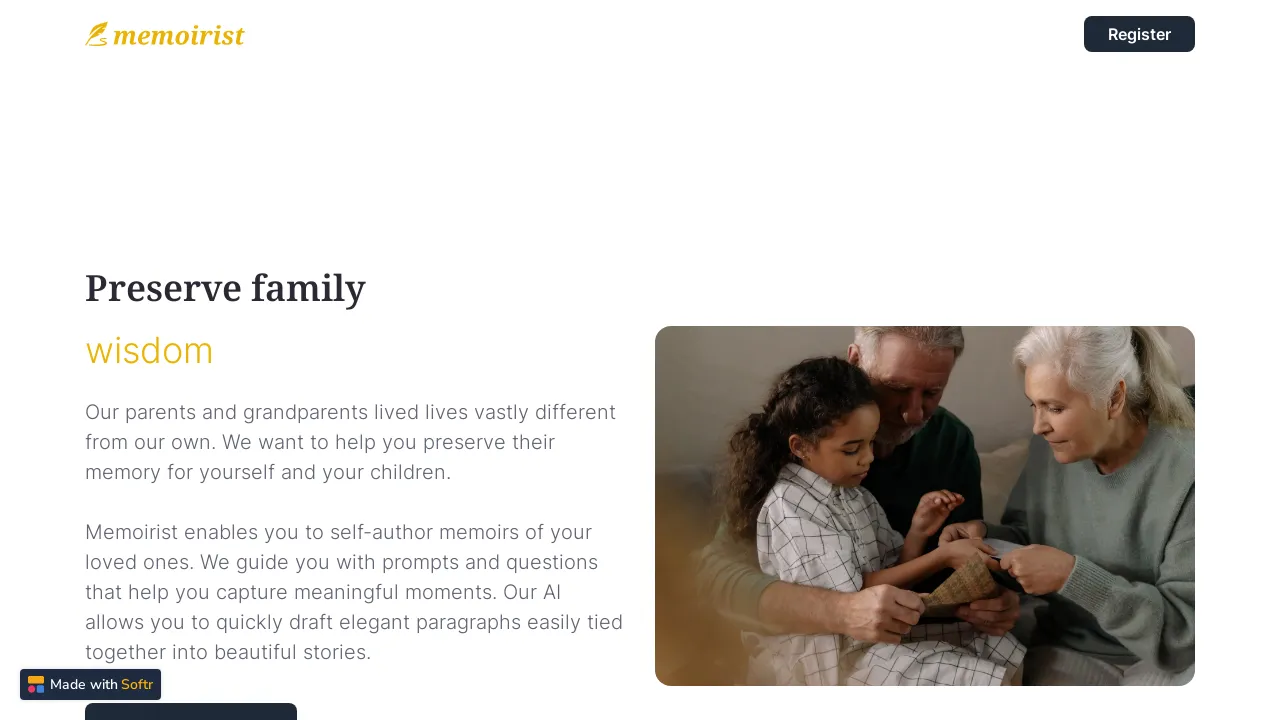 memoirist

Register

Preserve family

wisdom

Our parents and grandparents lived lives vastly different from our own. We want to help you preserve their memory for yourself and your children.

Memoirist enables you to self-author memoirs of your loved ones. We guide you with prompts and questions that help you capture meaningful moments. Our AI allows you to quickly draft elegant paragraphs easily tied together into beautiful stories.

Made with Softr